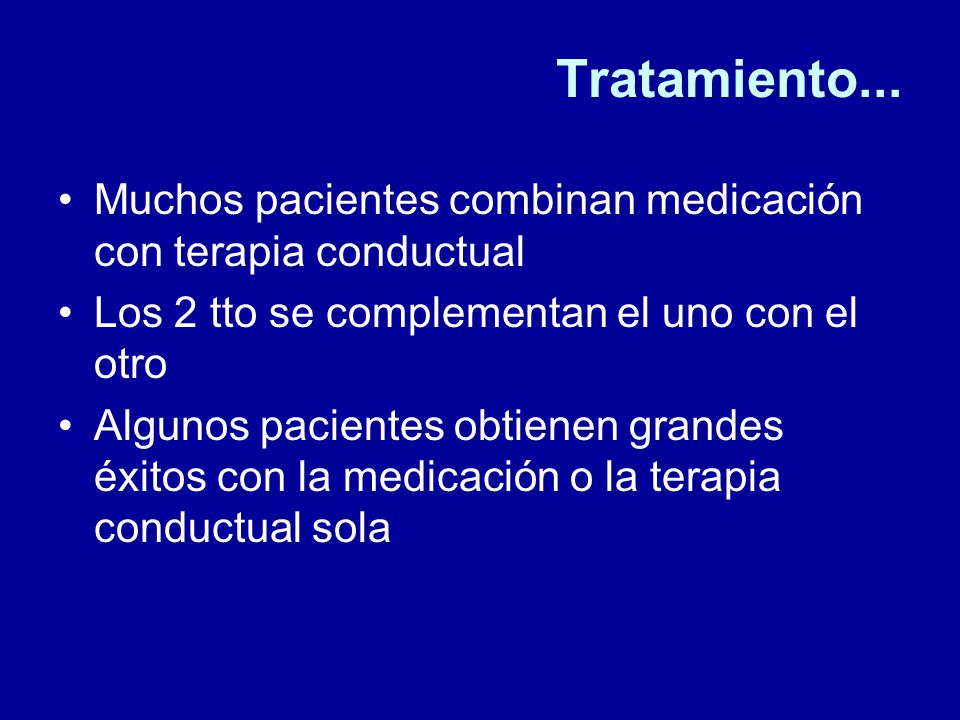 Tratamiento...

• Muchos pacientes combinan medicación con terapia conductual
• Los 2 tto se complementan el uno con el otro
• Algunos pacientes obtienen grandes éxitos con la medicación o la terapia conductual sola